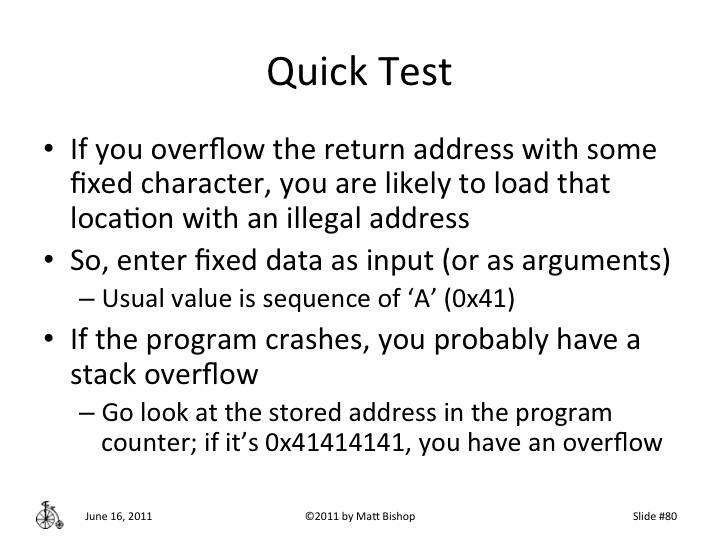 Quick Test

• If you overflow the return address with some fixed character, you are likely to load that location with an illegal address
• So, enter fixed data as input (or as arguments)
– Usual value is sequence of ‘A’ (0x41)
• If the program crashes, you probably have a stack overflow
– Go look at the stored address in the program counter; if it’s 0x41414141, you have an overflow

June 16, 2011 ©2011 by Matt Bishop Slide #80